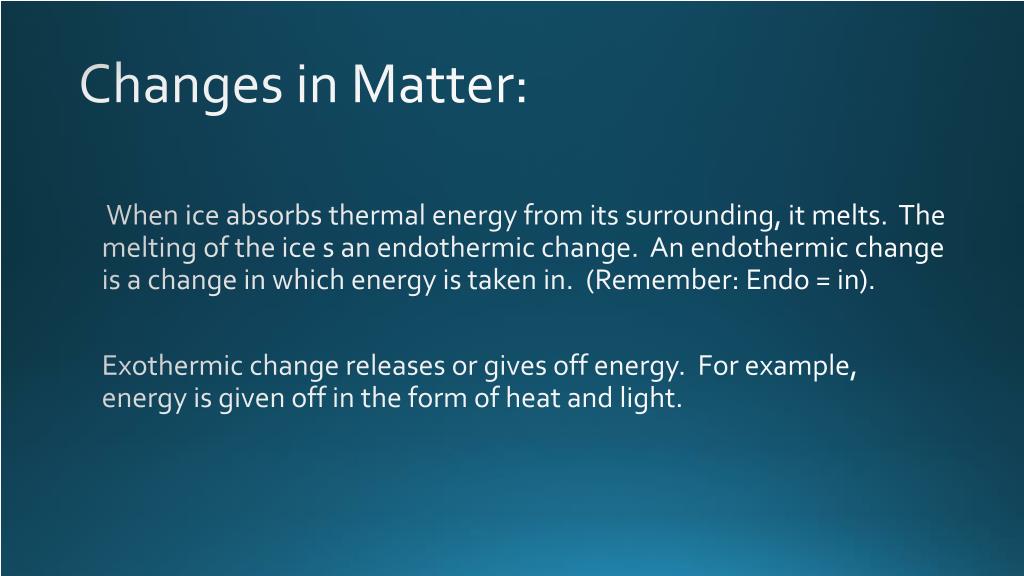 Changes in Matter:

When ice absorbs thermal energy from its surrounding, it melts. The melting of the ice s an endothermic change. An endothermic change is a change in which energy is taken in. (Remember: Endo = in).

Exothermic change releases or gives off energy. For example, energy is given off in the form of heat and light.